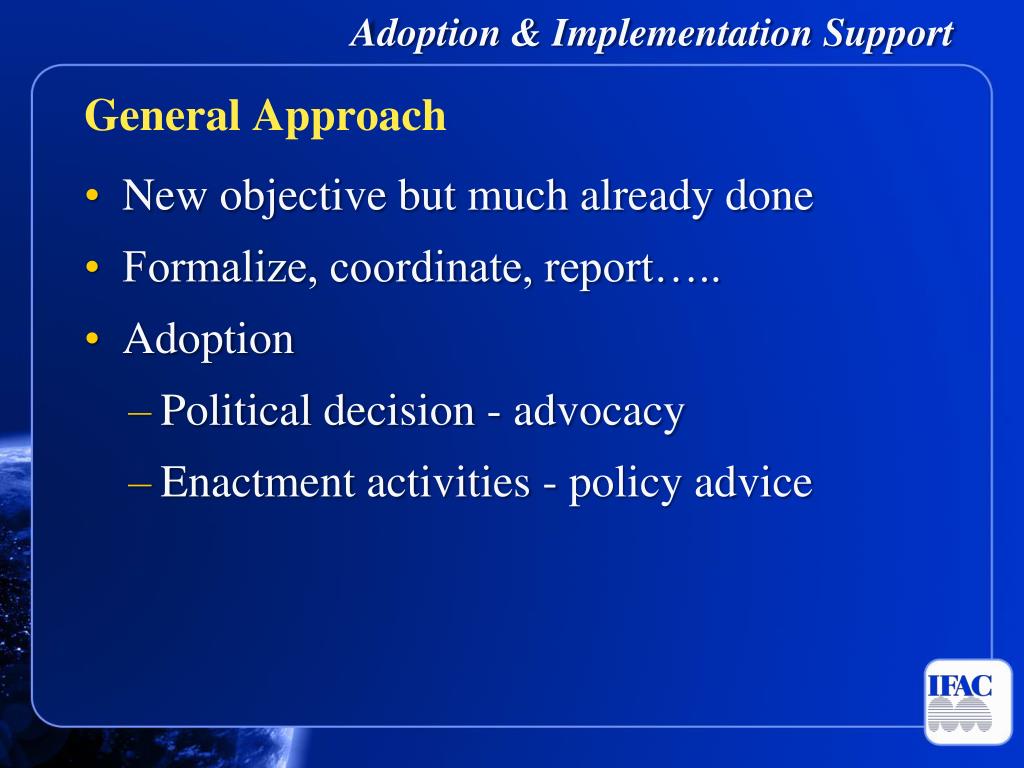 Adoption & Implementation Support

General Approach

• New objective but much already done
• Formalize, coordinate, report…..
• Adoption
– Political decision - advocacy
– Enactment activities - policy advice

IFAC